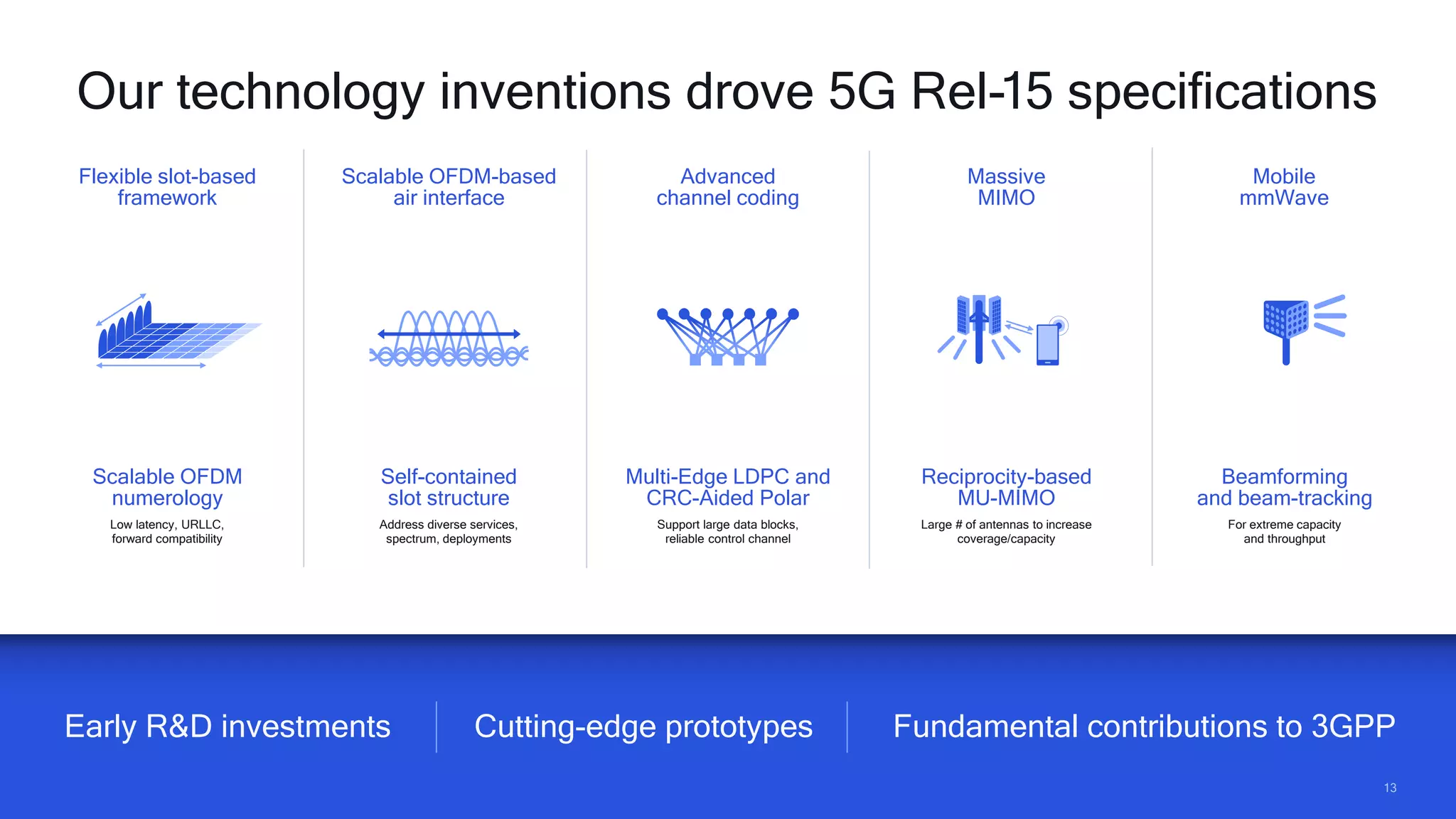 Our technology inventions drove 5G Rel-15 specifications

Flexible slot-based framework

Scalable OFDM numerology

Low latency, URLLC, forward compatibility

Scalable OFDM-based air interface

Self-contained slot structure

Address diverse services, spectrum, deployments

Advanced channel coding

Multi-Edge LDPC and CRC-Aided Polar

Support large data blocks, reliable control channel

Massive MIMO

Reciprocity-based MU-MIMO

Large # of antennas to increase coverage/capacity

Mobile mmWave

Beamforming and beam-tracking

For extreme capacity and throughput

Early R&D investments

Cutting-edge prototypes

Fundamental contributions to 3GPP

13